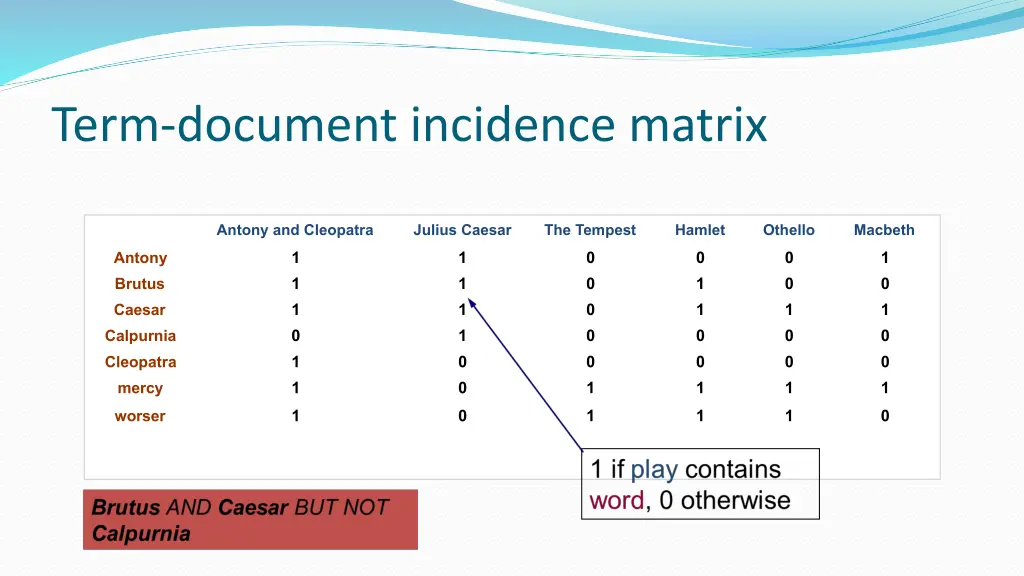 Term-document incidence matrix

| | Antony and Cleopatra | Julius Caesar | The Tempest | Hamlet | Othello | Macbeth |
|---|---|---|---|---|---|---|
| Antony | 1 | 1 | 0 | 0 | 0 | 1 |
| Brutus | 1 | 1 | 0 | 1 | 0 | 0 |
| Caesar | 1 | 1 | 0 | 1 | 1 | 1 |
| Calpurnia | 0 | 1 | 0 | 0 | 0 | 0 |
| Cleopatra | 1 | 0 | 0 | 0 | 0 | 0 |
| mercy | 1 | 0 | 1 | 1 | 1 | 1 |
| worser | 1 | 0 | 1 | 1 | 1 | 0 |

1 if play contains word, 0 otherwise

Brutus AND Caesar BUT NOT Calpurnia